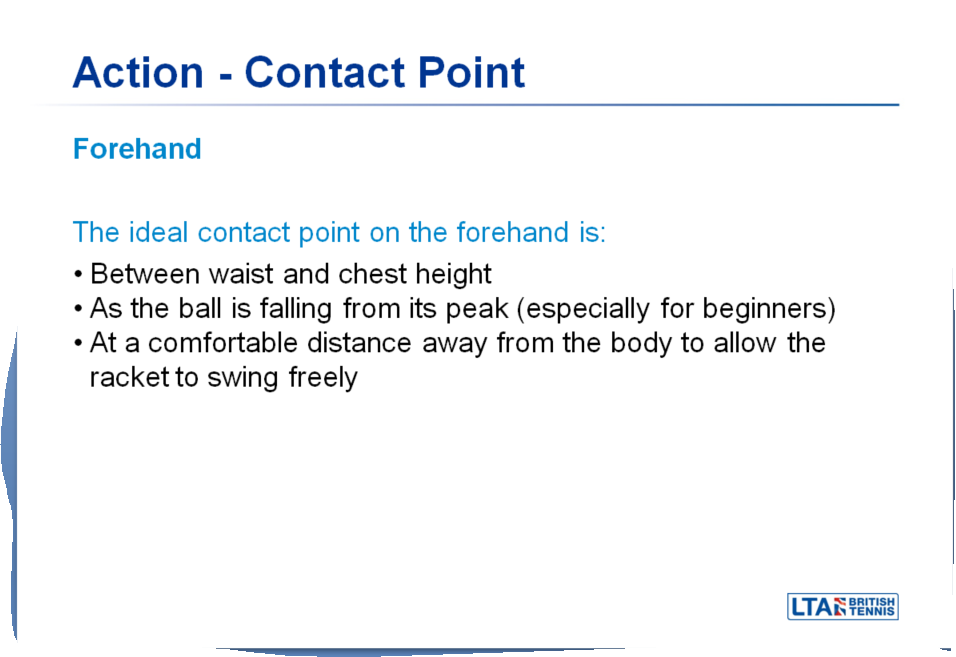 Action - Contact Point

Forehand

The ideal contact point on the forehand is:

• Between waist and chest height
• As the ball is falling from its peak (especially for beginners)
• At a comfortable distance away from the body to allow the racket to swing freely

LTA BRITISH TENNIS